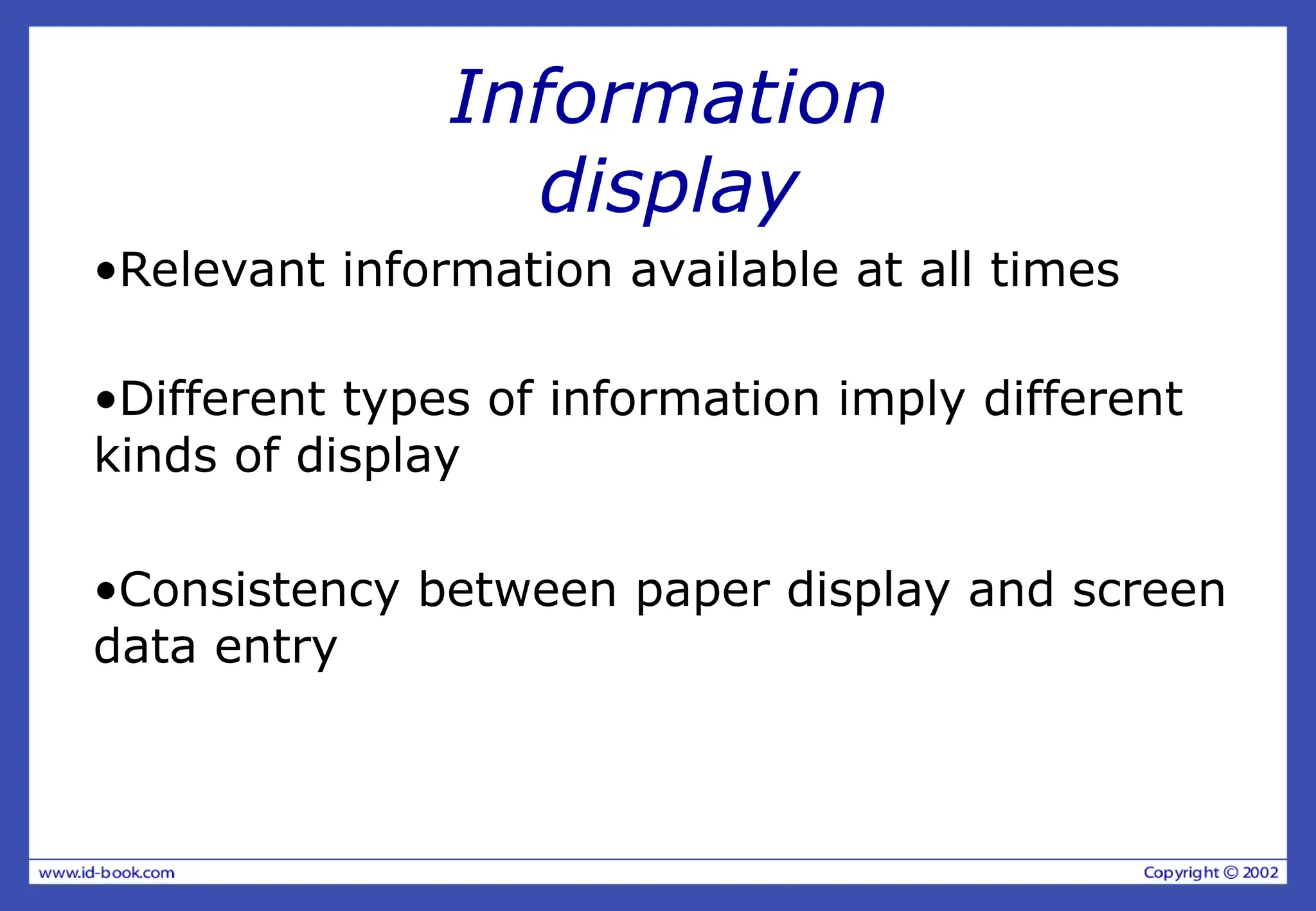 Information display

•Relevant information available at all times

•Different types of information imply different kinds of display

•Consistency between paper display and screen data entry

www.id-book.com

Copyright © 2002